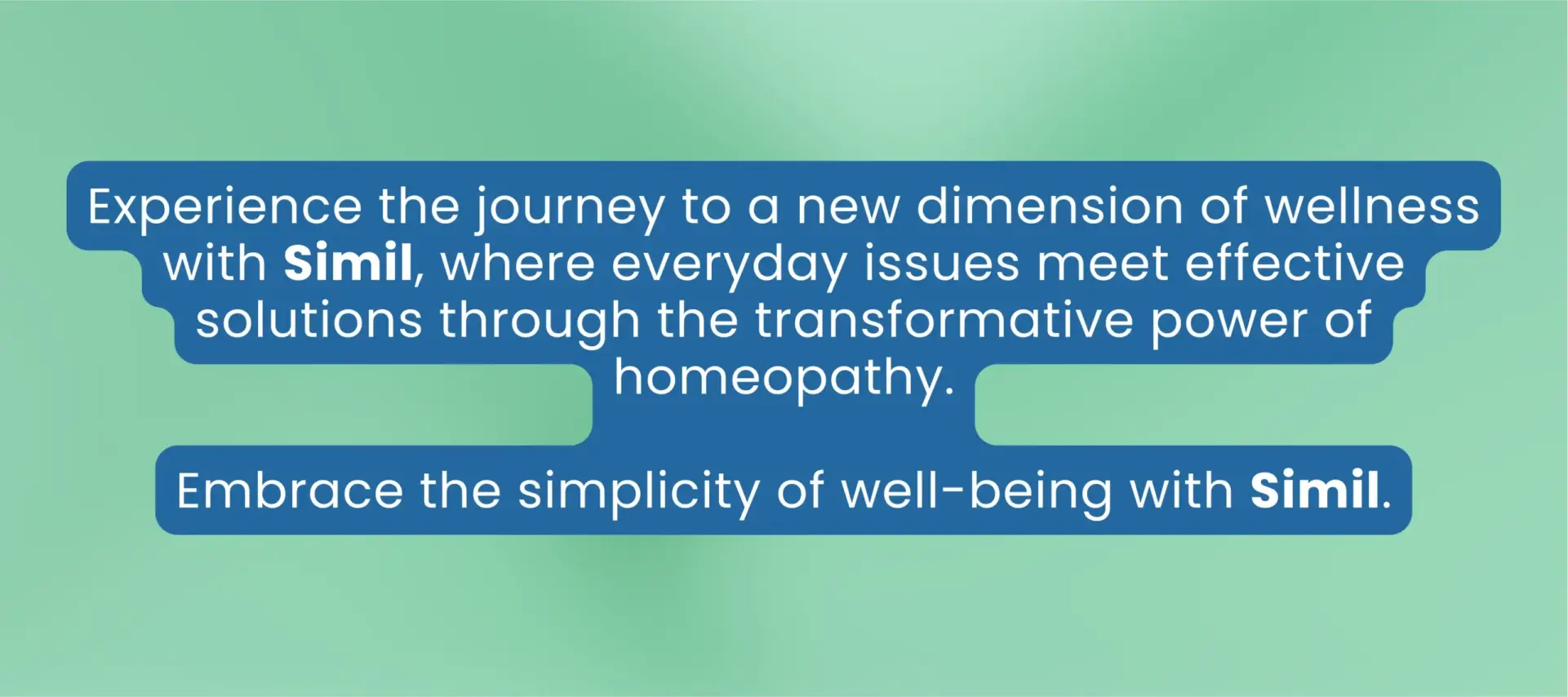 Experience the journey to a new dimension of wellness with Simil, where everyday issues meet effective solutions through the transformative power of homeopathy.

Embrace the simplicity of well-being with Simil.